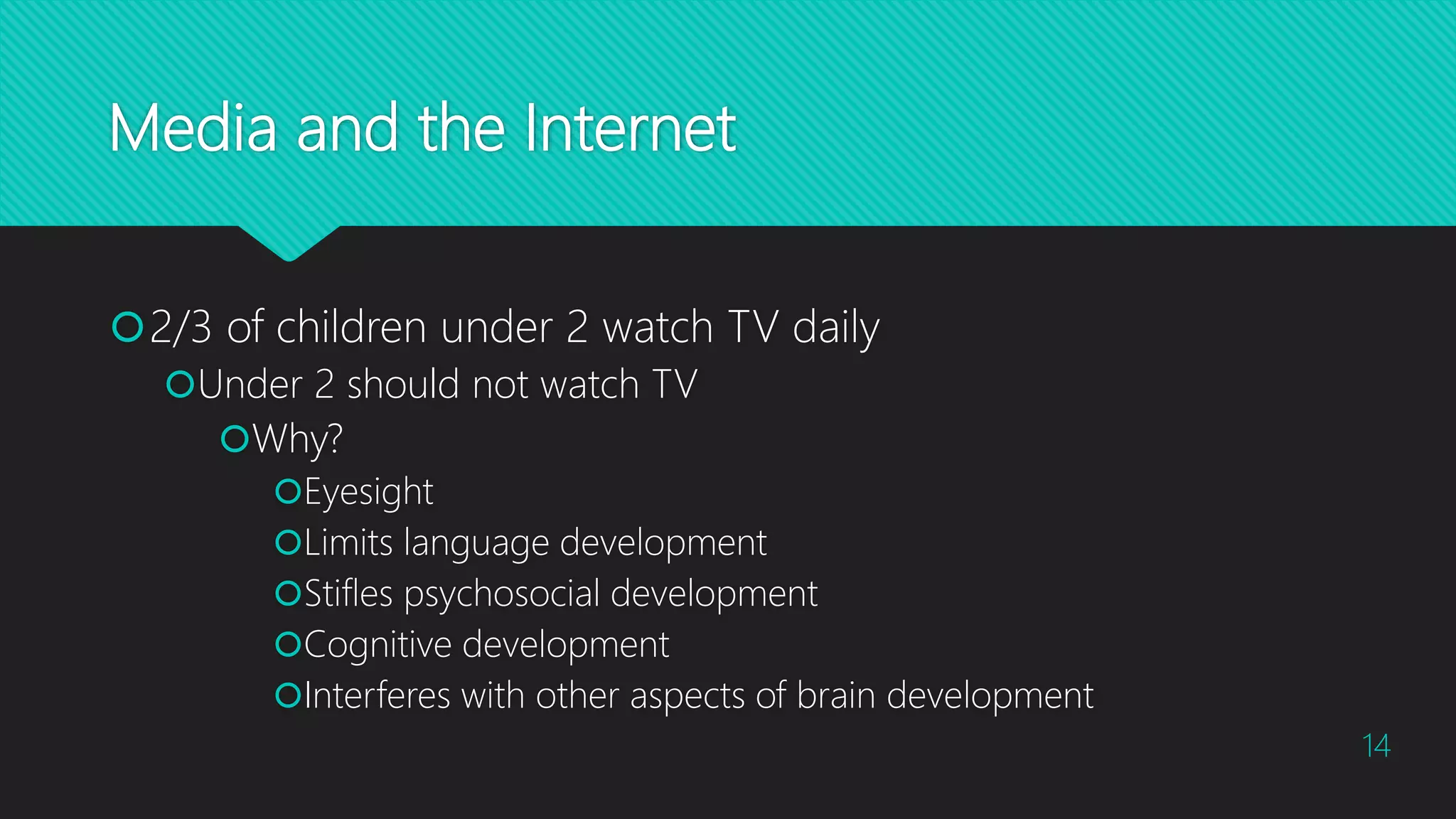 Media and the Internet

2/3 of children under 2 watch TV daily

Under 2 should not watch TV

Why?

Eyesight

Limits language development

Stifles psychosocial development

Cognitive development

Interferes with other aspects of brain development

14